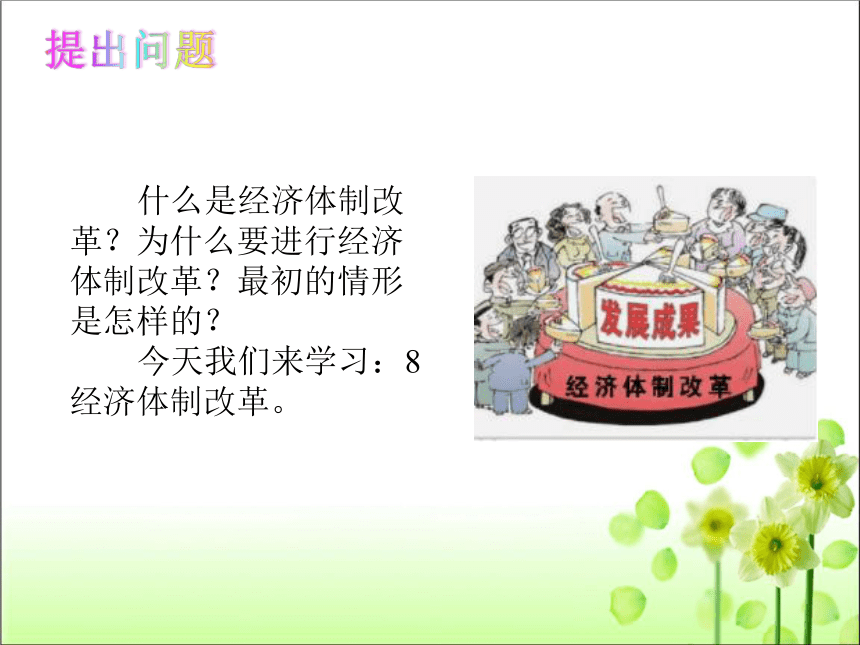 提出问题

什么是经济体制改革？为什么要进行经济体制改革？最初的情形是怎样的？

今天我们来学习：8 经济体制改革。

发展成果

经济体制改革